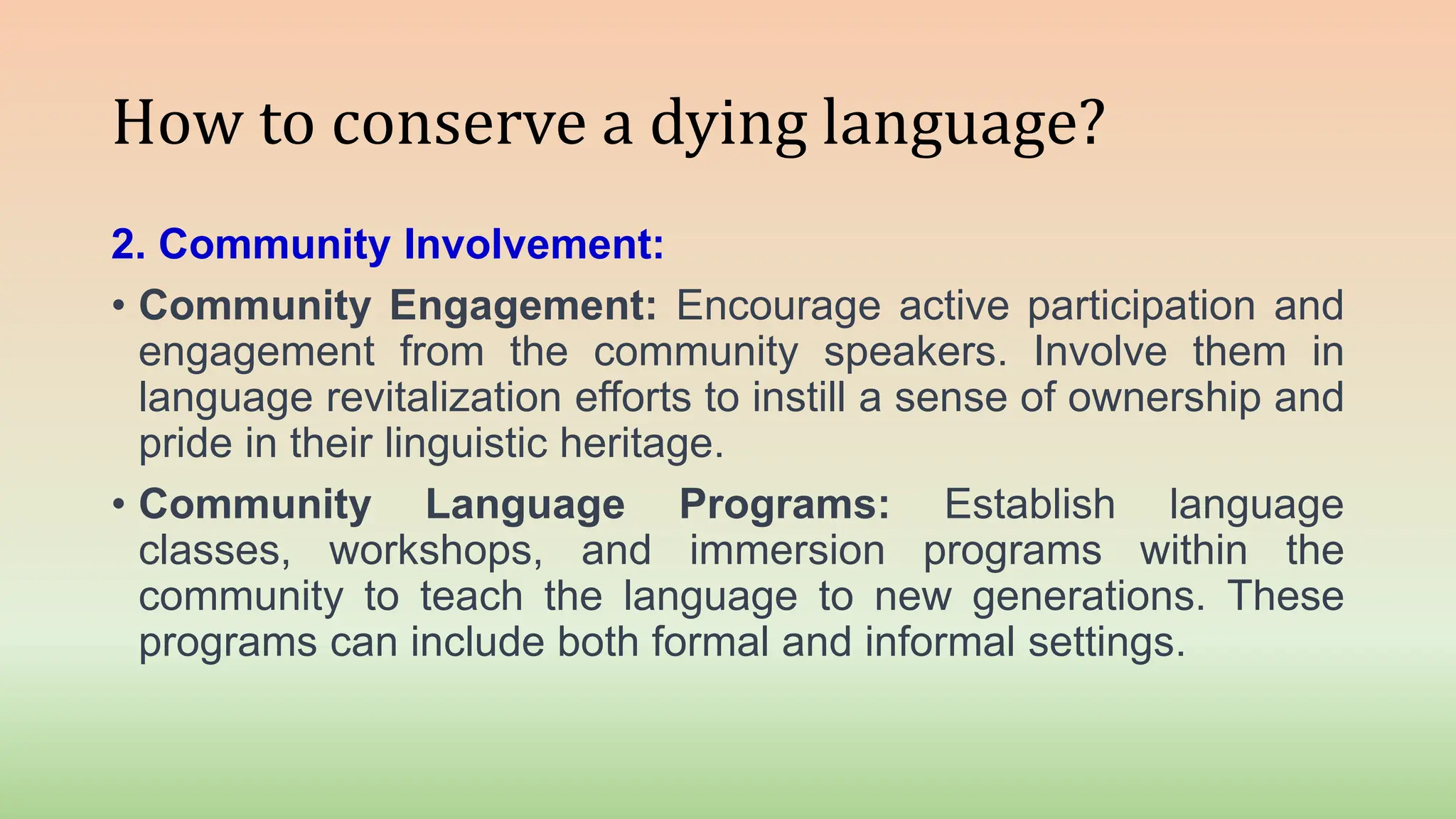 How to conserve a dying language?

2. Community Involvement:

• Community Engagement: Encourage active participation and engagement from the community speakers. Involve them in language revitalization efforts to instill a sense of ownership and pride in their linguistic heritage.

• Community Language Programs: Establish language classes, workshops, and immersion programs within the community to teach the language to new generations. These programs can include both formal and informal settings.